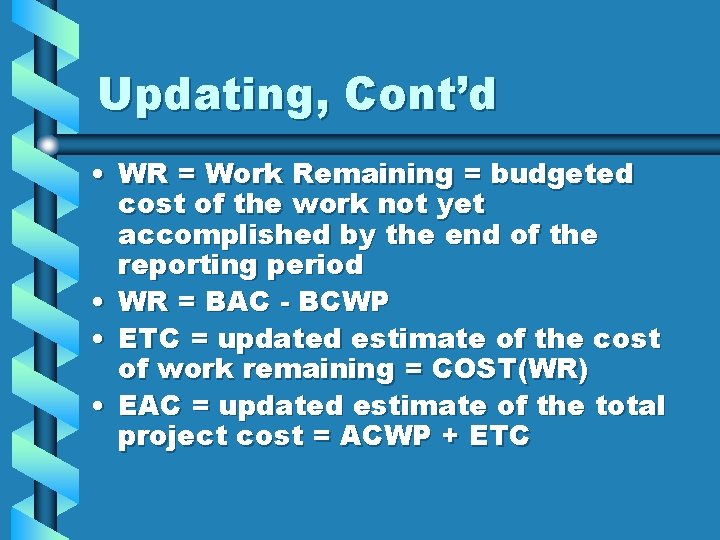 Updating, Cont'd

• WR = Work Remaining = budgeted cost of the work not yet accomplished by the end of the reporting period
• WR = BAC - BCWP
• ETC = updated estimate of the cost of work remaining = COST(WR)
• EAC = updated estimate of the total project cost = ACWP + ETC